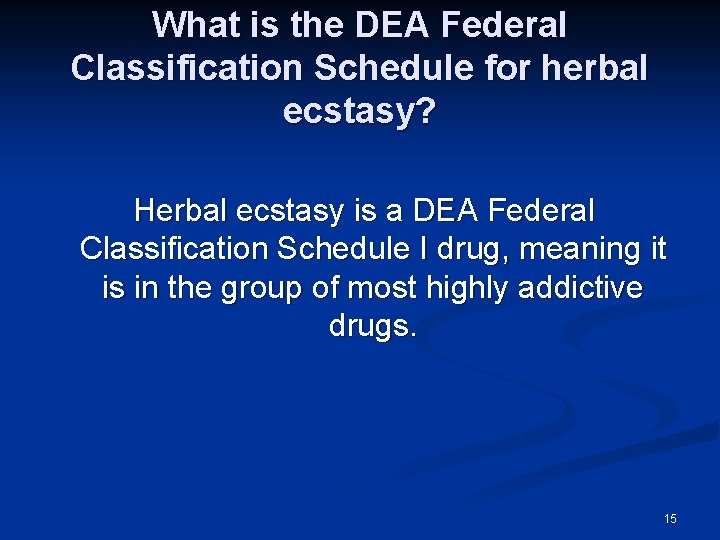 What is the DEA Federal Classification Schedule for herbal ecstasy?

Herbal ecstasy is a DEA Federal Classification Schedule I drug, meaning it is in the group of most highly addictive drugs.

15